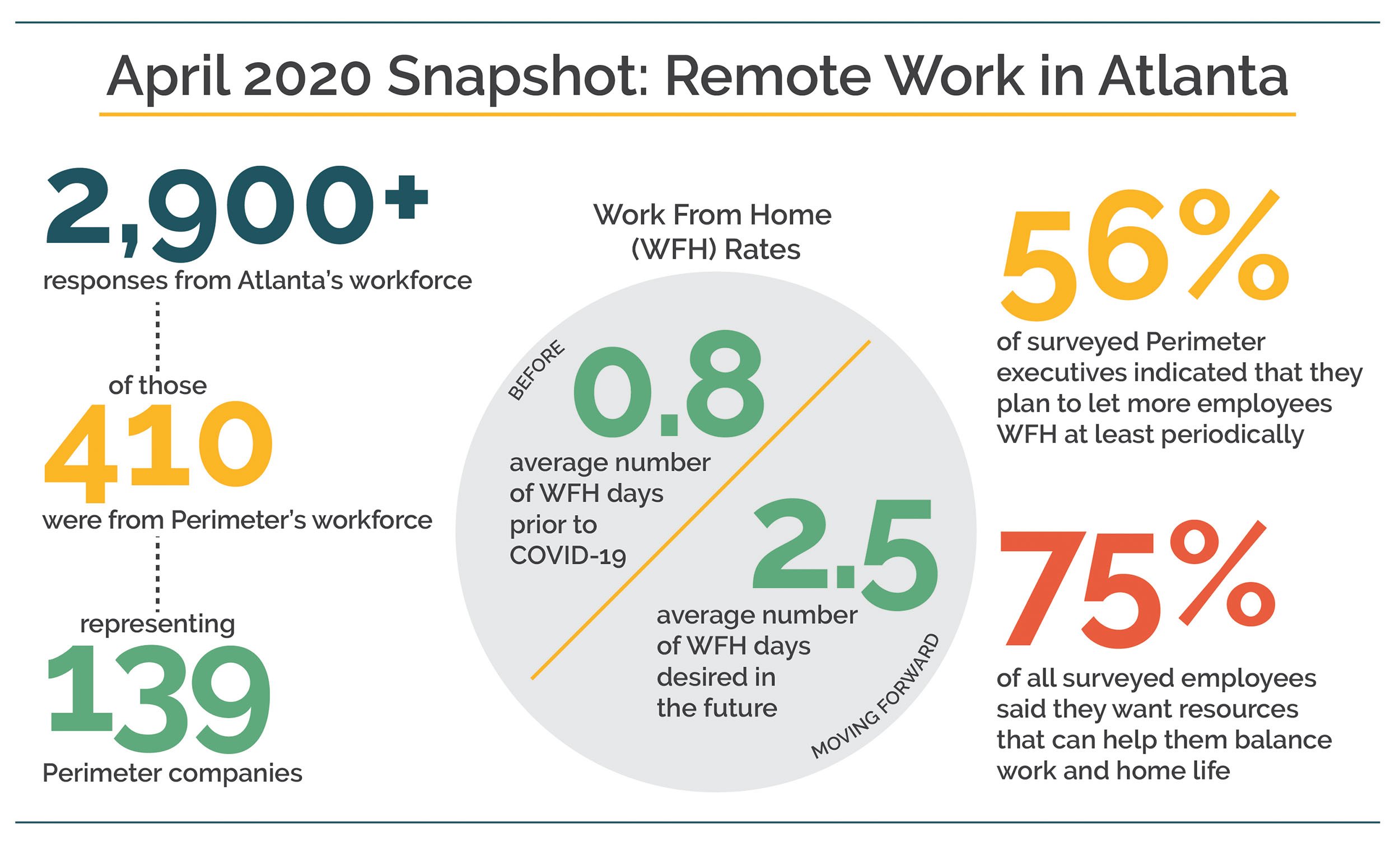 April 2020 Snapshot: Remote Work in Atlanta

2,900+
responses from Atlanta's workforce

of those
410
were from Perimeter's workforce

representing
139
Perimeter companies

Work From Home (WFH) Rates

BEFORE
0.8
average number of WFH days prior to COVID-19

2.5
average number of WFH days desired in the future
MOVING FORWARD

56%
of surveyed Perimeter executives indicated that they plan to let more employees WFH at least periodically

75%
of all surveyed employees said they want resources that can help them balance work and home life